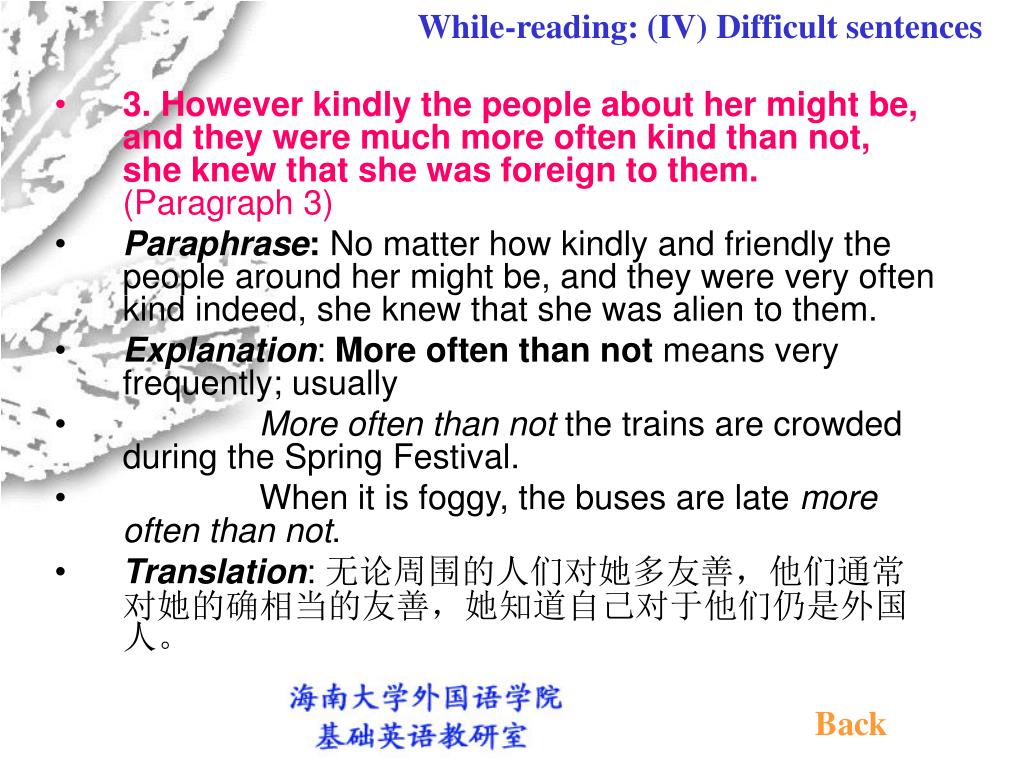 While-reading: (IV) Difficult sentences

• 3. However kindly the people about her might be, and they were much more often kind than not, she knew that she was foreign to them. (Paragraph 3)

• Paraphrase: No matter how kindly and friendly the people around her might be, and they were very often kind indeed, she knew that she was alien to them.

• Explanation: More often than not means very frequently; usually

• More often than not the trains are crowded during the Spring Festival.

• When it is foggy, the buses are late more often than not.

• Translation: 无论周围的人们对她多友善，他们通常对她的确相当的友善，她知道自己对于他们仍是外国人。

海南大学外国语学院
基础英语教研室

Back